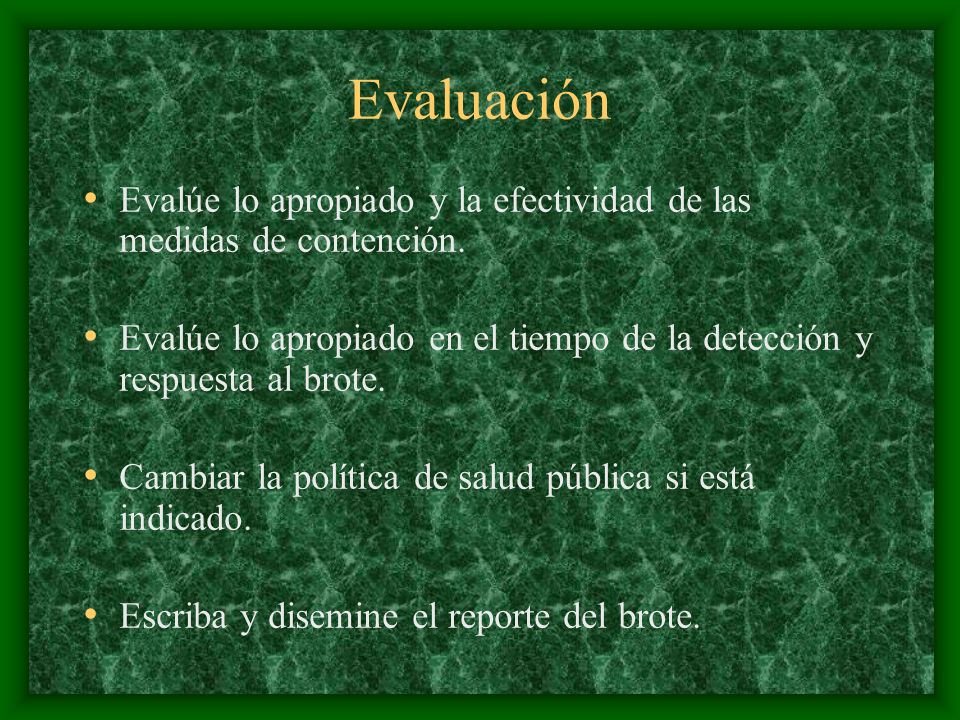 Evaluación

• Evalúe lo apropiado y la efectividad de las medidas de contención.

• Evalúe lo apropiado en el tiempo de la detección y respuesta al brote.

• Cambiar la política de salud pública si está indicado.

• Escriba y disemine el reporte del brote.